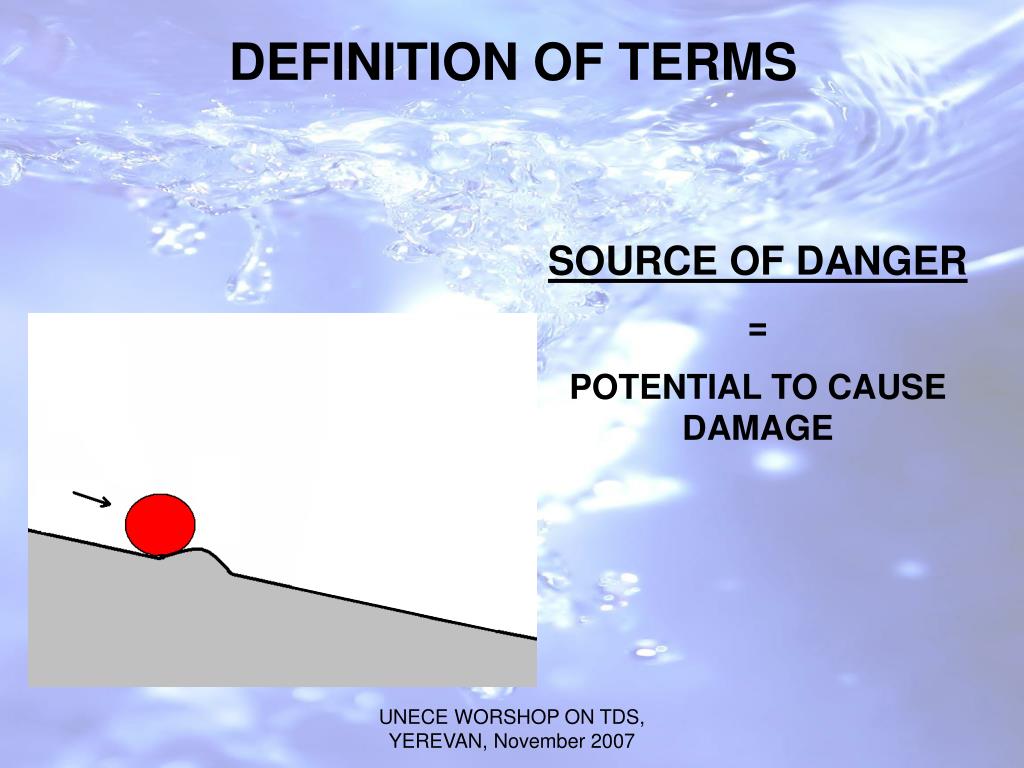 DEFINITION OF TERMS

SOURCE OF DANGER

=

POTENTIAL TO CAUSE DAMAGE

UNECE WORSHOP ON TDS, YEREVAN, November 2007